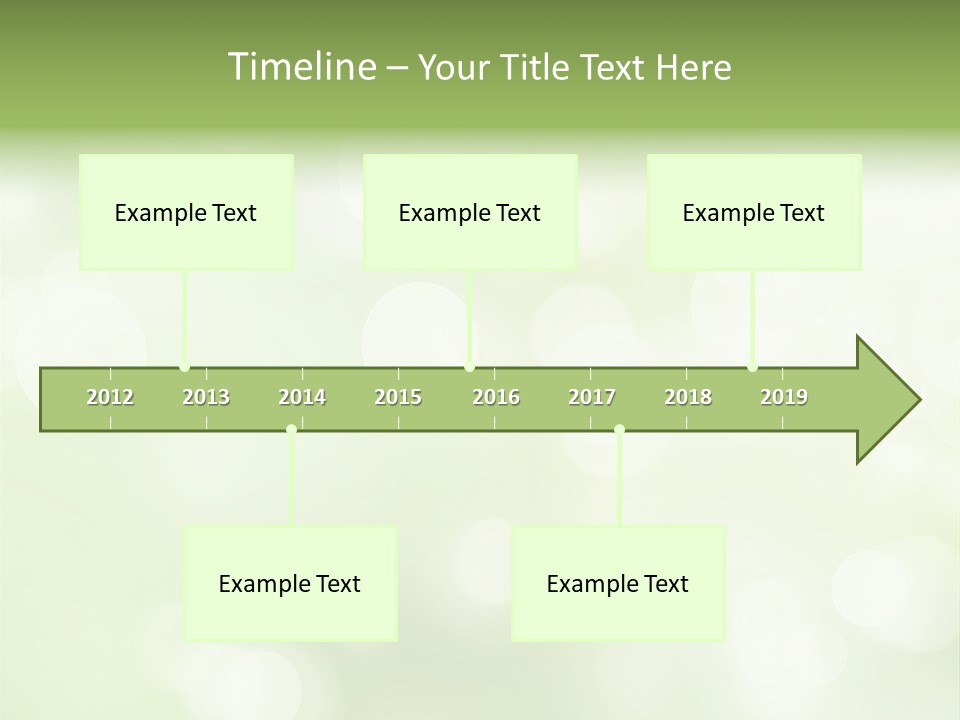 Timeline – Your Title Text Here

Example Text

Example Text

Example Text

2012 2013 2014 2015 2016 2017 2018 2019

Example Text

Example Text